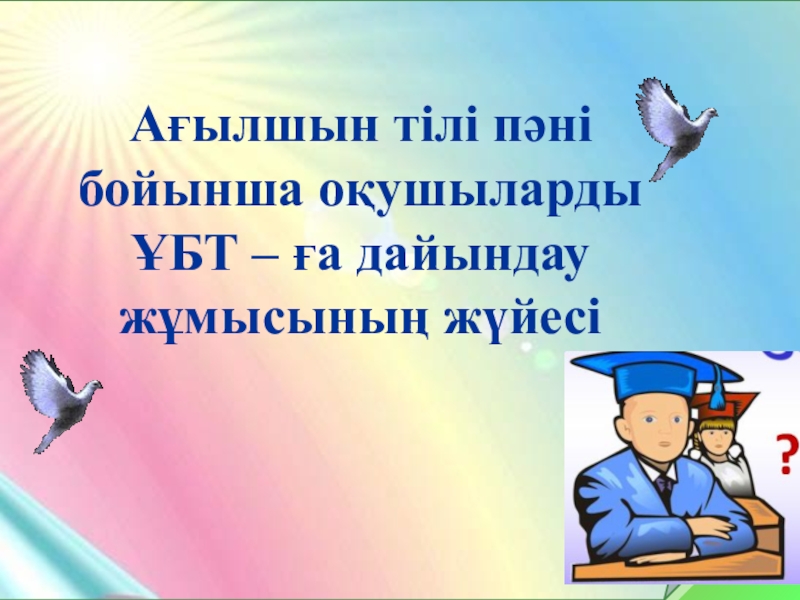 Ағылшын тілі пәні бойынша оқушыларды ҰБТ – ға дайындау жұмысының жүйесі

?